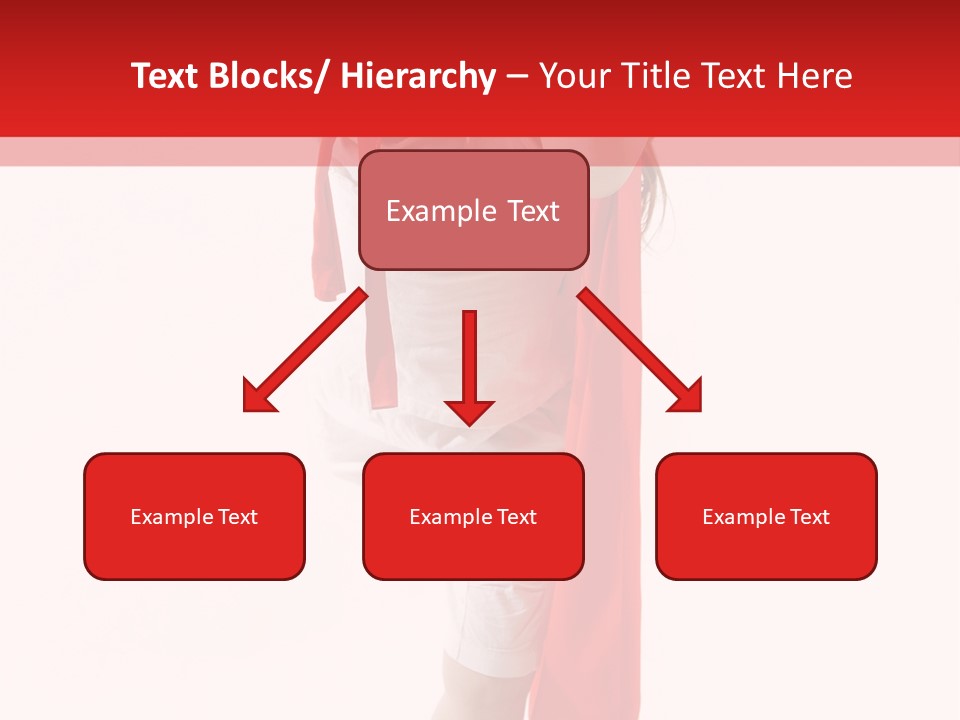 Text Blocks/ Hierarchy – Your Title Text Here

Example Text

Example Text

Example Text

Example Text